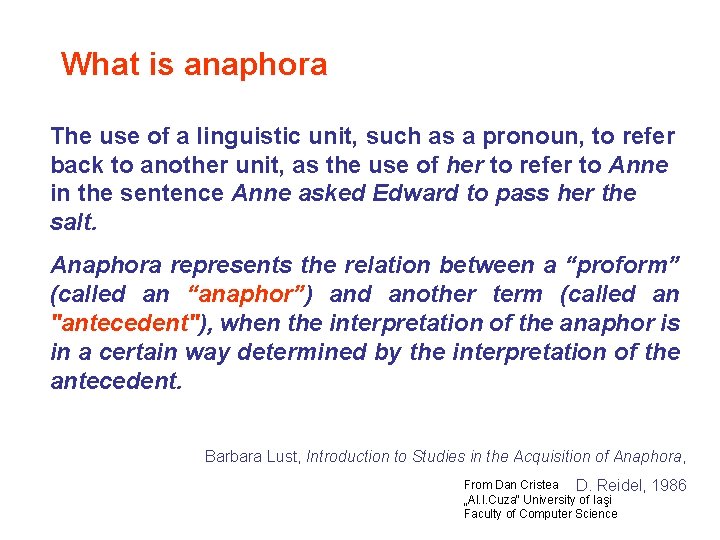 What is anaphora

The use of a linguistic unit, such as a pronoun, to refer back to another unit, as the use of her to refer to Anne in the sentence Anne asked Edward to pass her the salt.

Anaphora represents the relation between a “proform” (called an “anaphor”) and another term (called an "antecedent"), when the interpretation of the anaphor is in a certain way determined by the interpretation of the antecedent.

Barbara Lust, Introduction to Studies in the Acquisition of Anaphora, D. Reidel, 1986

From Dan Cristea
„Al.I.Cuza" University of Iaşi
Faculty of Computer Science